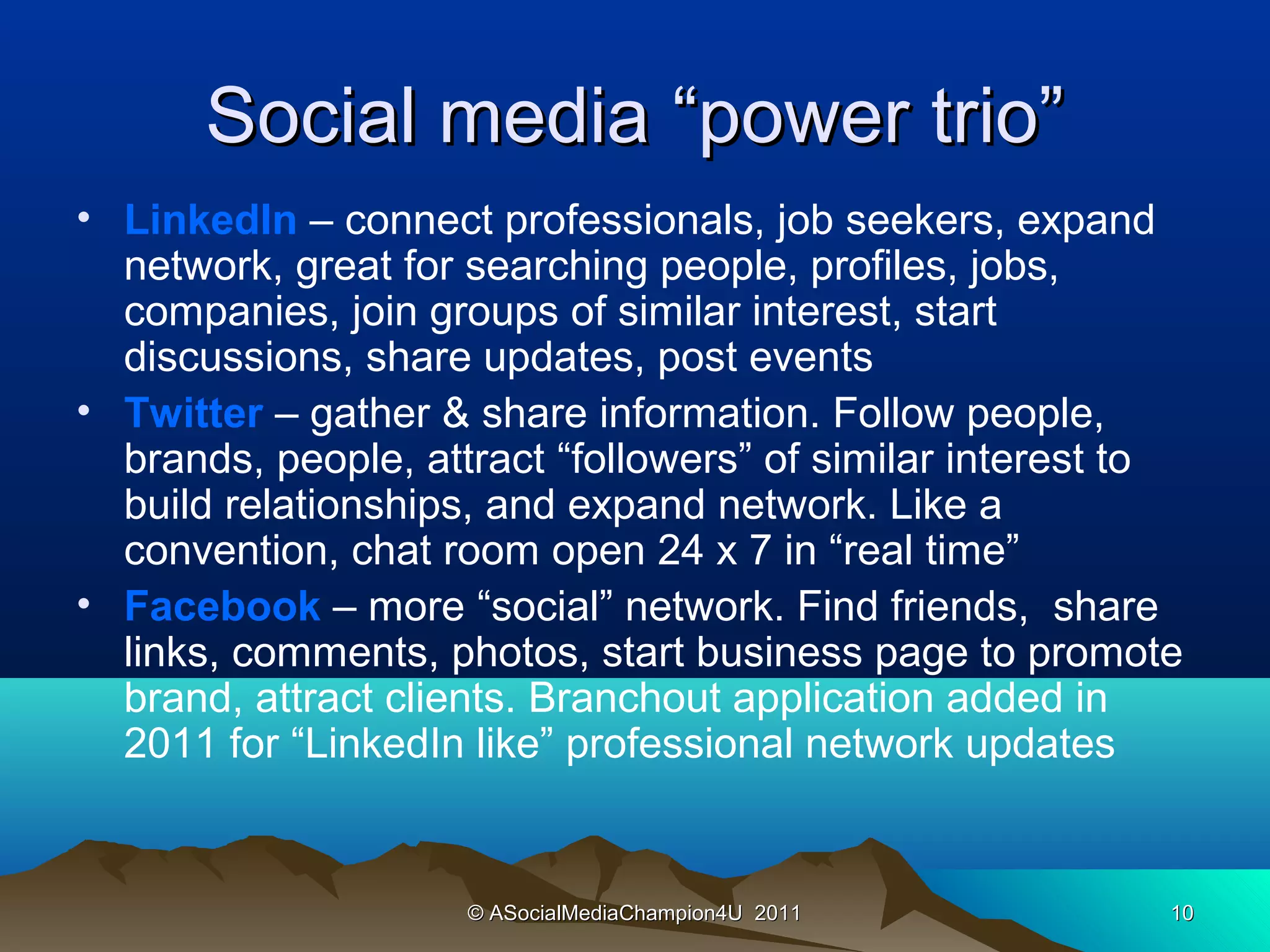 Social media “power trio”

• LinkedIn – connect professionals, job seekers, expand network, great for searching people, profiles, jobs, companies, join groups of similar interest, start discussions, share updates, post events
• Twitter – gather & share information. Follow people, brands, people, attract “followers” of similar interest to build relationships, and expand network. Like a convention, chat room open 24 x 7 in “real time”
• Facebook – more “social” network. Find friends, share links, comments, photos, start business page to promote brand, attract clients. Branchout application added in 2011 for “LinkedIn like” professional network updates

© ASocialMediaChampion4U 2011

10